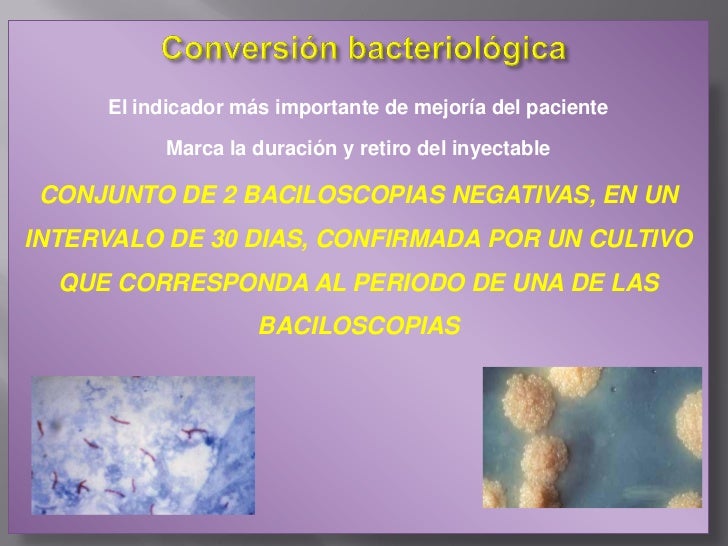 Conversión bacteriológica

El indicador más importante de mejoría del paciente

Marca la duración y retiro del inyectable

CONJUNTO DE 2 BACILOSCOPIAS NEGATIVAS, EN UN INTERVALO DE 30 DIAS, CONFIRMADA POR UN CULTIVO QUE CORRESPONDA AL PERIODO DE UNA DE LAS BACILOSCOPIAS